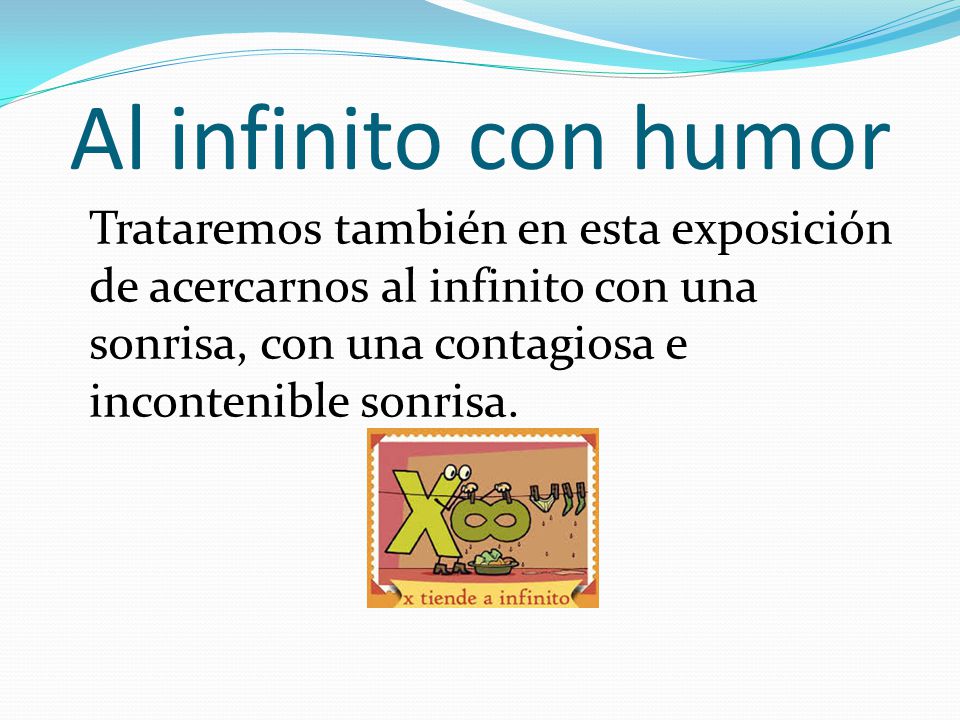 Al infinito con humor

Trataremos también en esta exposición de acercarnos al infinito con una sonrisa, con una contagiosa e incontenible sonrisa.

x tiende a infinito